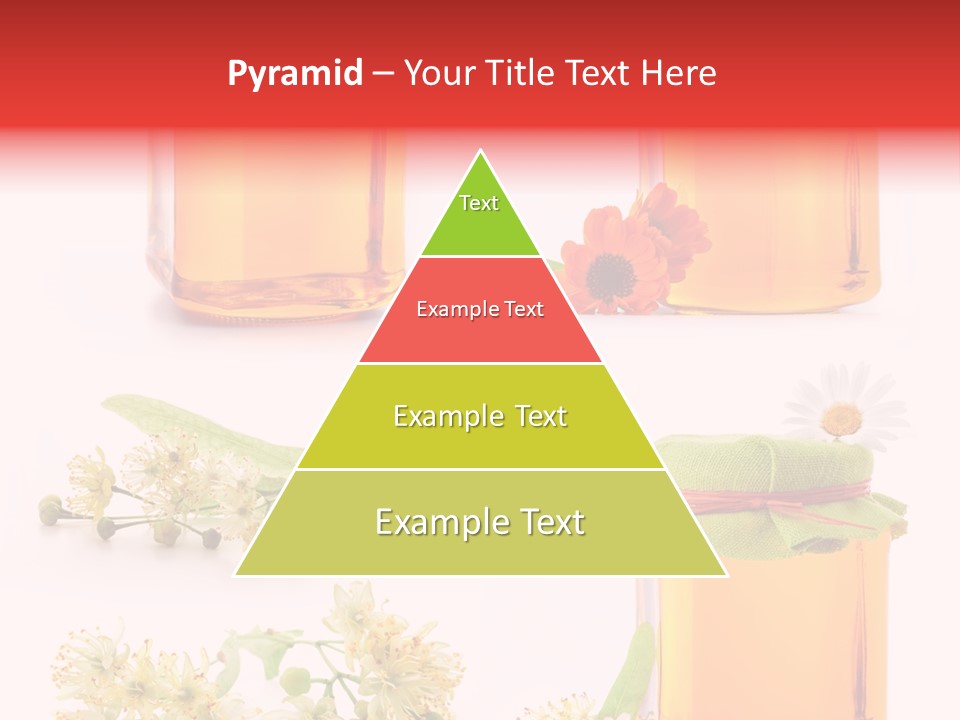 Pyramid – Your Title Text Here

Text

Example Text

Example Text

Example Text